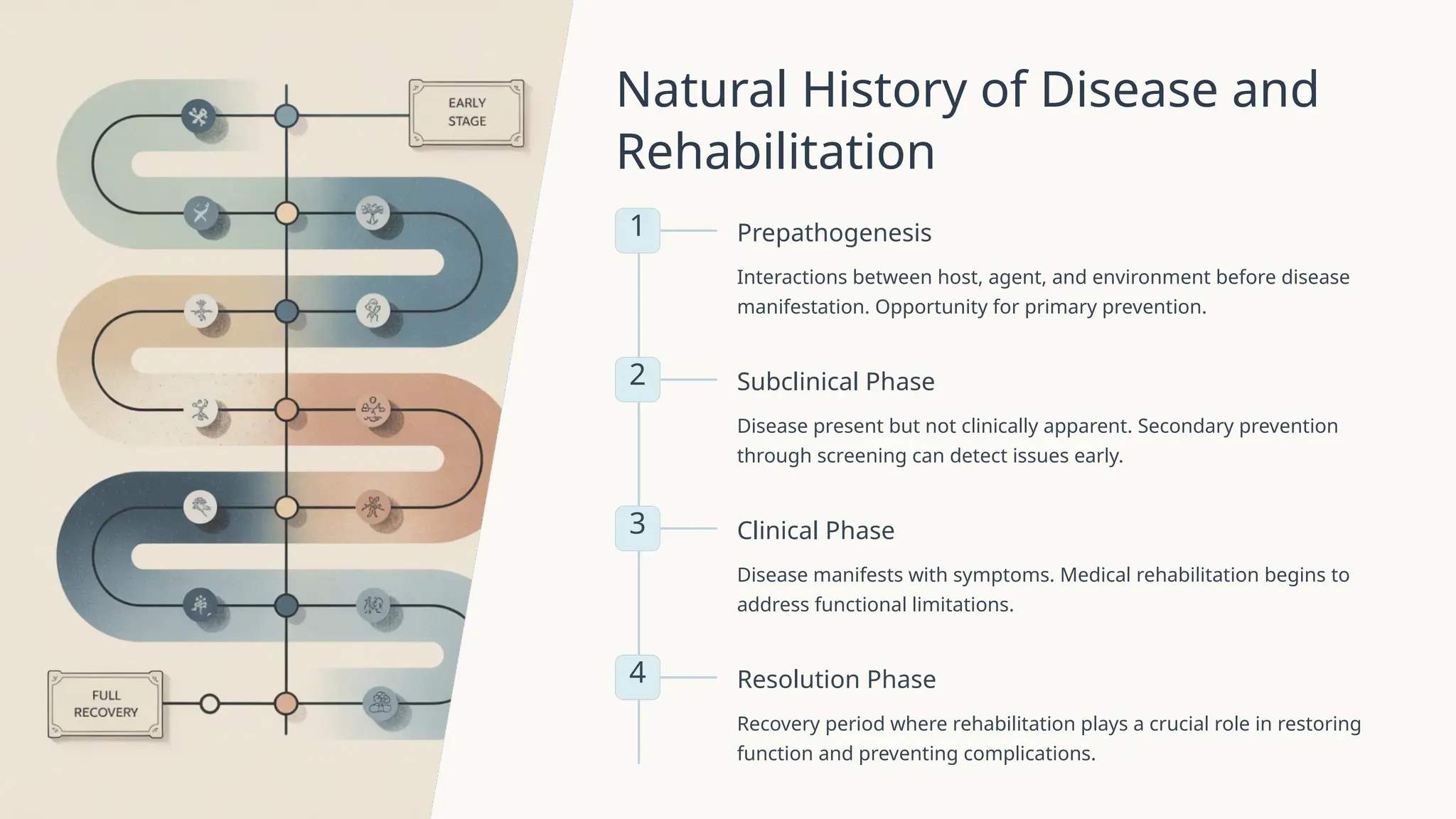 EARLY STAGE

FULL RECOVERY

Natural History of Disease and Rehabilitation

1

Prepathogenesis

Interactions between host, agent, and environment before disease manifestation. Opportunity for primary prevention.

2

Subclinical Phase

Disease present but not clinically apparent. Secondary prevention through screening can detect issues early.

3

Clinical Phase

Disease manifests with symptoms. Medical rehabilitation begins to address functional limitations.

4

Resolution Phase

Recovery period where rehabilitation plays a crucial role in restoring function and preventing complications.